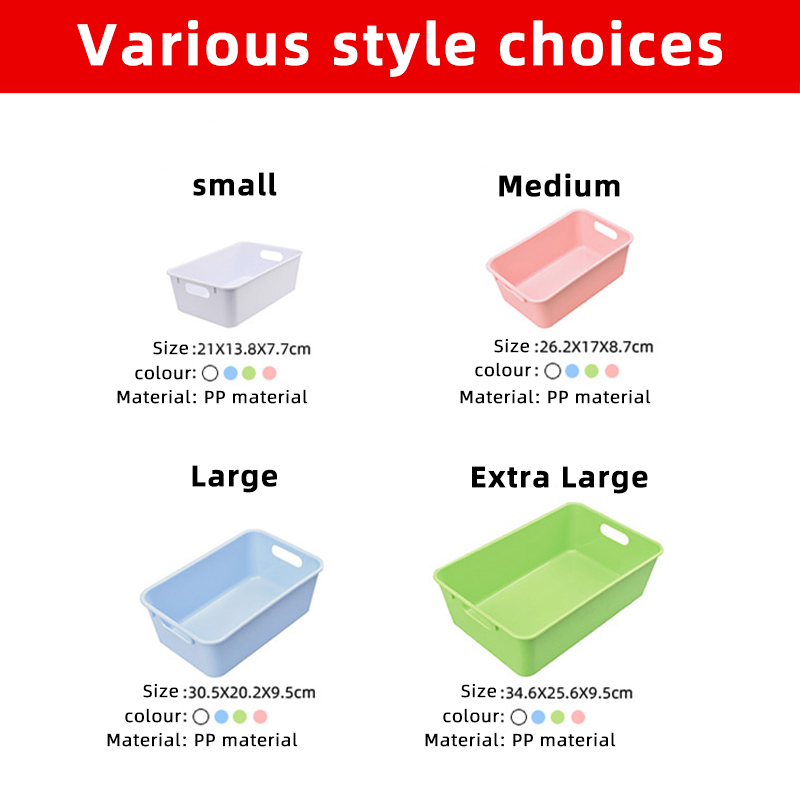 Various style choices

small

Size :21X13.8X7.7cm
colour:
Material: PP material

Medium

Size :26.2X17X8.7cm
colour:
Material: PP material

Large

Size :30.5X20.2X9.5cm
colour:
Material: PP material

Extra Large

Size :34.6X25.6X9.5cm
colour:
Material: PP material